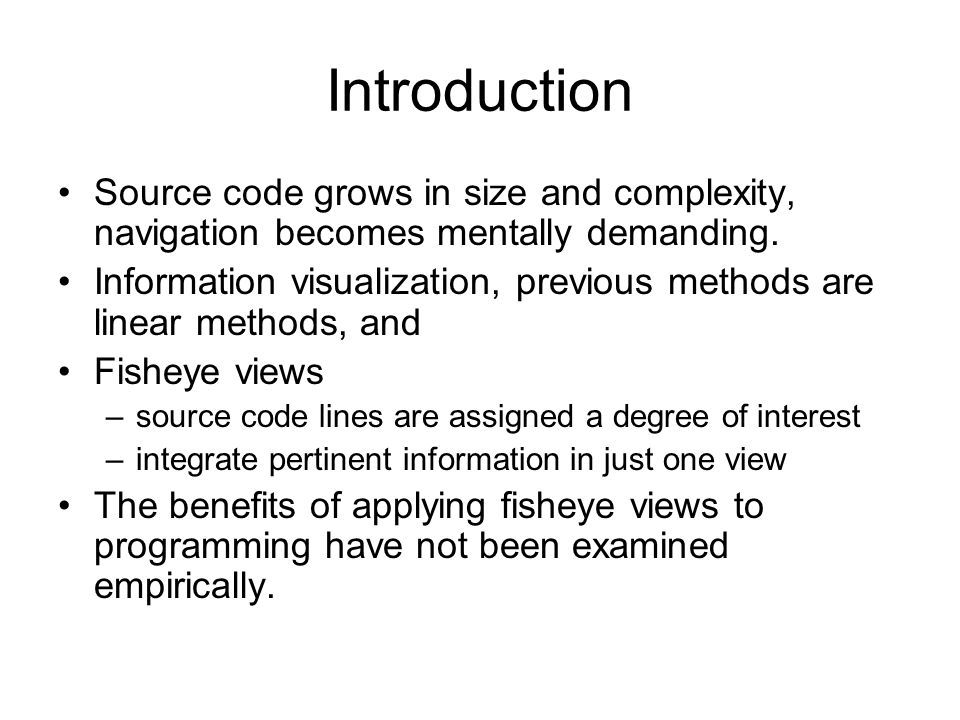 Introduction

• Source code grows in size and complexity, navigation becomes mentally demanding.
• Information visualization, previous methods are linear methods, and
• Fisheye views
– source code lines are assigned a degree of interest
– integrate pertinent information in just one view
• The benefits of applying fisheye views to programming have not been examined empirically.